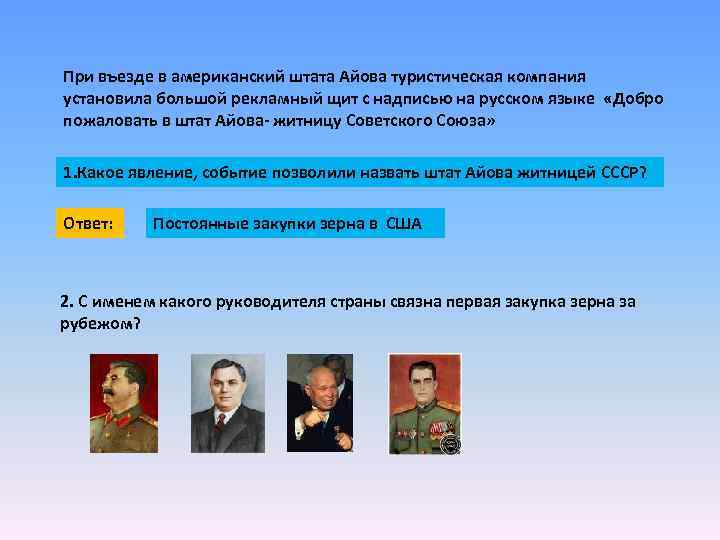 При въезде в американский штата Айова туристическая компания установила большой рекламный щит с надписью на русском языке «Добро пожаловать в штат Айова- житницу Советского Союза»

1.Какое явление, событие позволили назвать штат Айова житницей СССР?

Ответ:

Постоянные закупки зерна в США

2. С именем какого руководителя страны связна первая закупка зерна за рубежом?